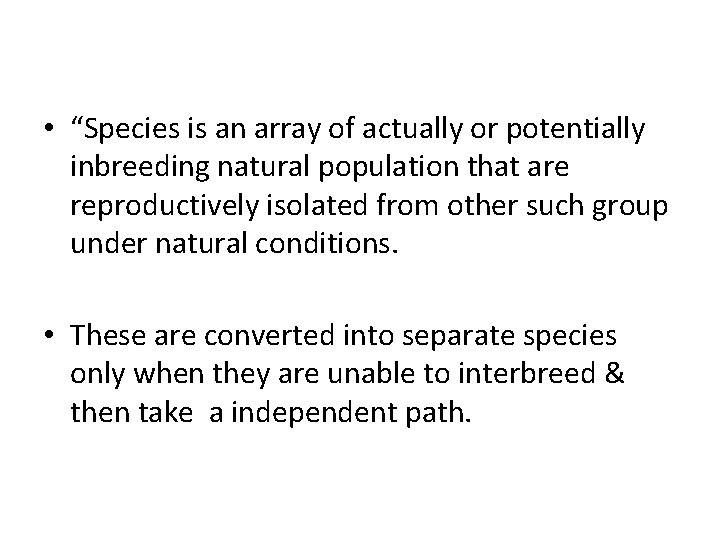 • “Species is an array of actually or potentially inbreeding natural population that are reproductively isolated from other such group under natural conditions.

• These are converted into separate species only when they are unable to interbreed & then take a independent path.